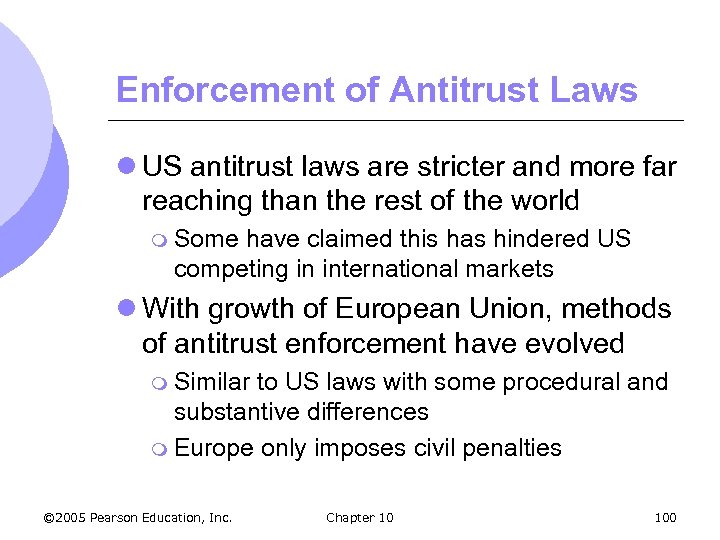 Enforcement of Antitrust Laws

US antitrust laws are stricter and more far reaching than the rest of the world

Some have claimed this has hindered US competing in international markets

With growth of European Union, methods of antitrust enforcement have evolved

Similar to US laws with some procedural and substantive differences

Europe only imposes civil penalties

©2005 Pearson Education, Inc.

Chapter 10

100